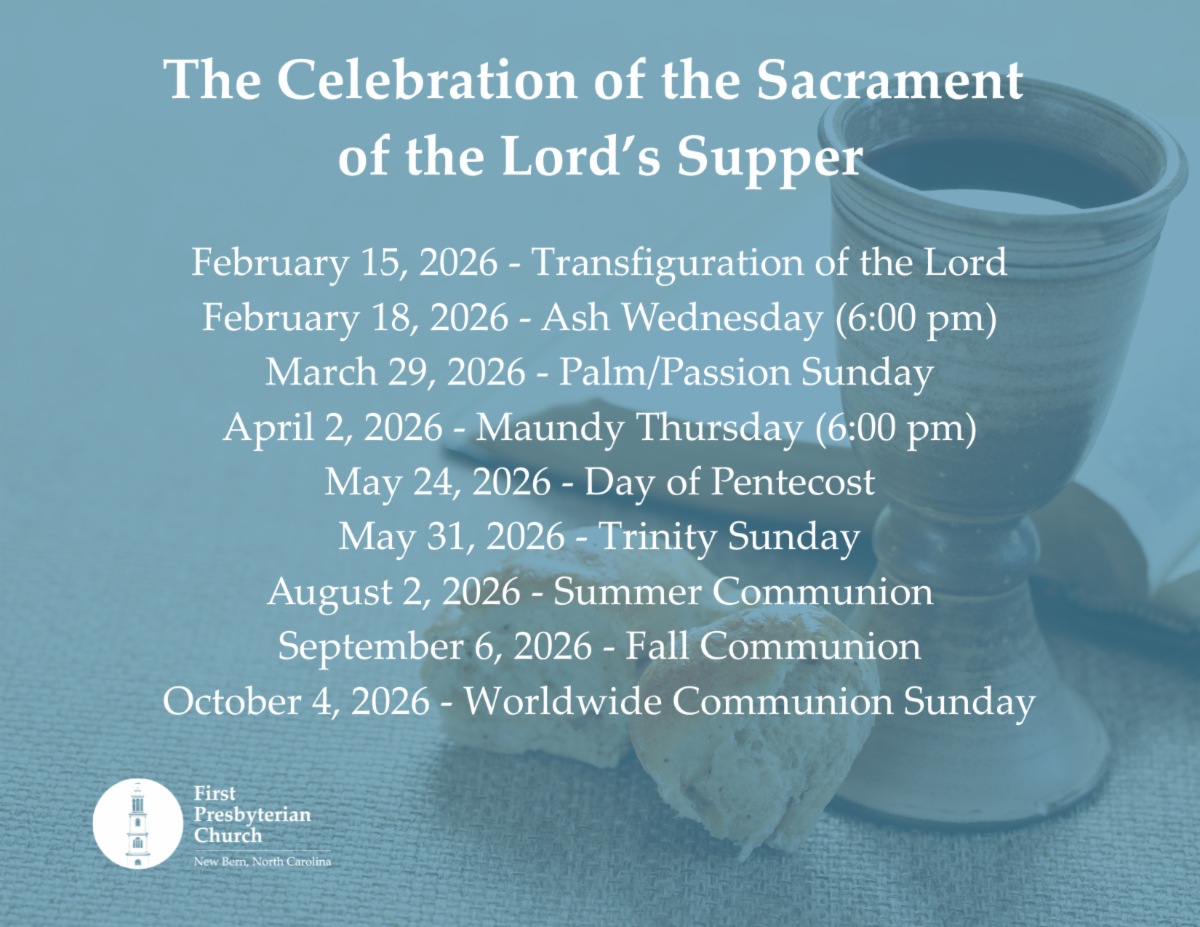 The Celebration of the Sacrament of the Lord's Supper

February 15, 2026 - Transfiguration of the Lord
February 18, 2026 - Ash Wednesday (6:00 pm)
March 29, 2026 - Palm/Passion Sunday
April 2, 2026 - Maundy Thursday (6:00 pm)
May 24, 2026 - Day of Pentecost
May 31, 2026 - Trinity Sunday
August 2, 2026 - Summer Communion
September 6, 2026 - Fall Communion
October 4, 2026 - Worldwide Communion Sunday

First Presbyterian Church
New Bern, North Carolina